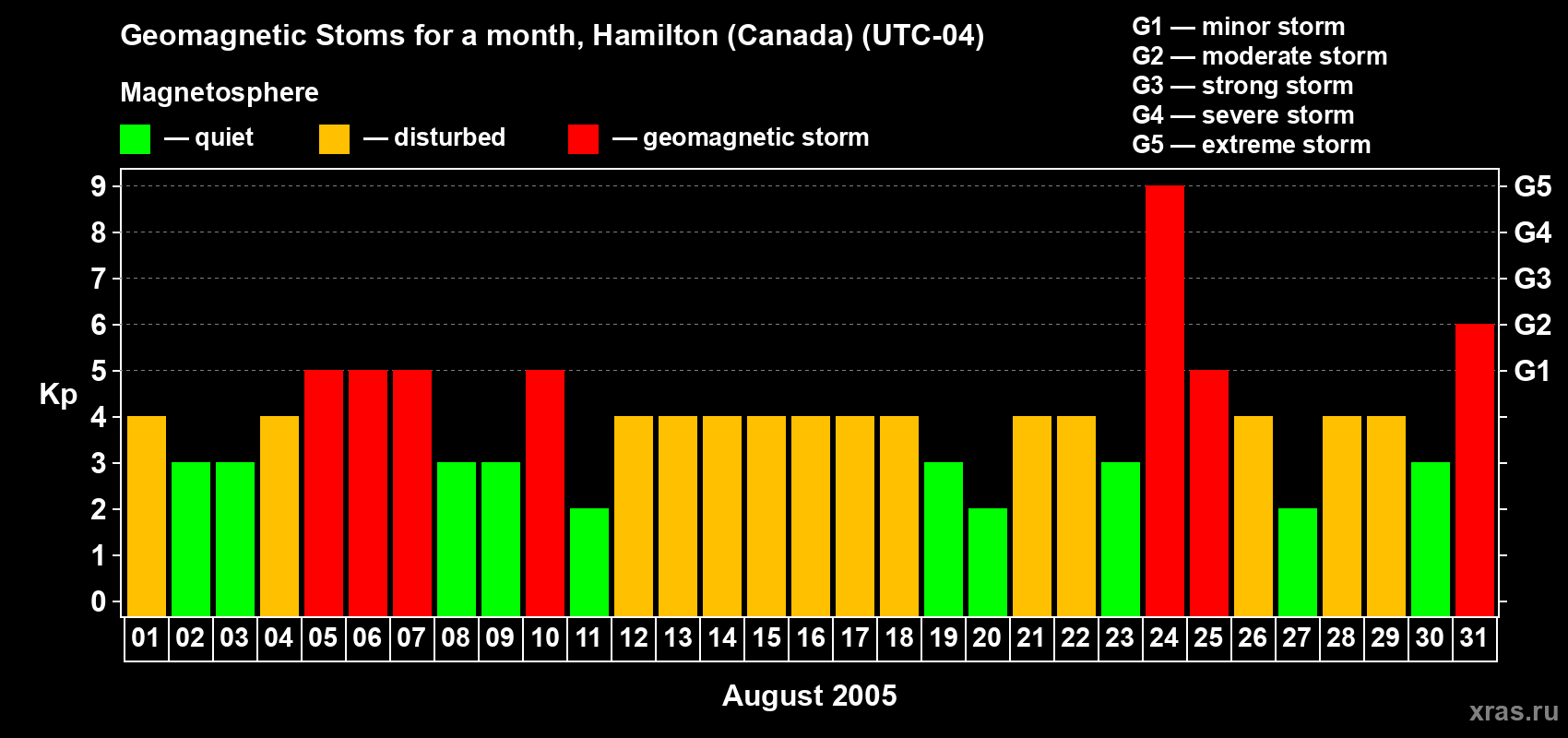 Geomagnetic Stoms for a month, Hamilton (Canada) (UTC-04)

Magnetosphere

— quiet — disturbed — geomagnetic storm

G1 — minor storm
G2 — moderate storm
G3 — strong storm
G4 — severe storm
G5 — extreme storm

Kp

9
8
7
6
5
4
3
2
1
0

G5
G4
G3
G2
G1

01 02 03 04 05 06 07 08 09 10 11 12 13 14 15 16 17 18 19 20 21 22 23 24 25 26 27 28 29 30 31

August 2005

xras.ru